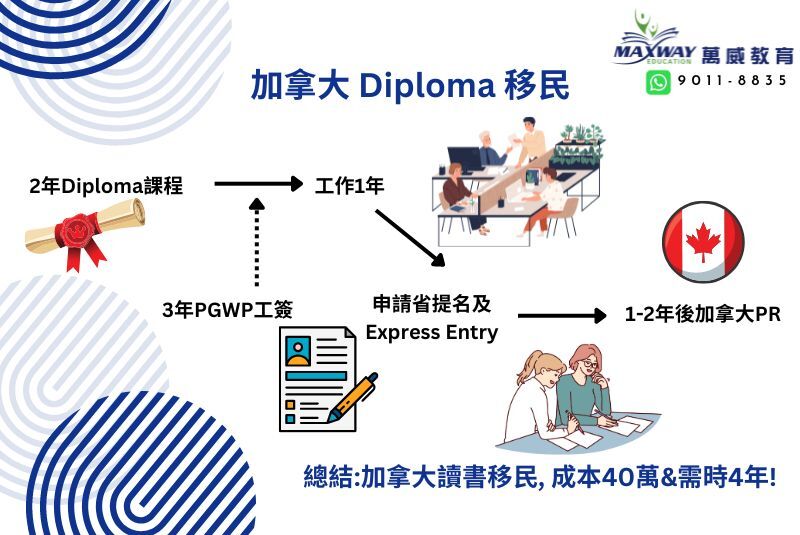 MAXWAY EDUCATION 萬威教育
9011-8835

加拿大 Diploma 移民

2年Diploma課程

工作1年

3年PGWP工簽

申請省提名及 Express Entry

1-2年後加拿大PR

總結:加拿大讀書移民, 成本40萬&需時4年!